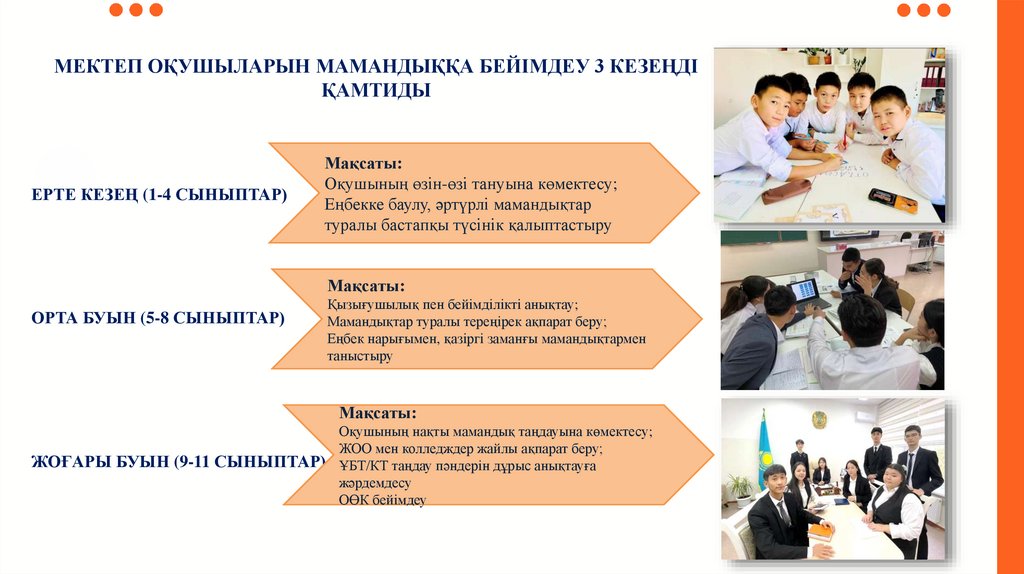 МЕКТЕП ОҚУШЫЛАРЫН МАМАНДЫҚҚА БЕЙІМДЕУ 3 КЕЗЕҢДІ ҚАМТИДЫ

ЕРТЕ КЕЗЕҢ (1-4 СЫНЫПТАР)

Мақсаты:
Оқушының өзін-өзі тануына көмектесу;
Еңбекке баулу, әртүрлі мамандықтар туралы бастапқы түсінік қалыптастыру

ОРТА БУЫН (5-8 СЫНЫПТАР)

Мақсаты:
Қызығушылық пен бейімділікті анықтау;
Мамандықтар туралы тереңірек ақпарат беру;
Еңбек нарығымен, қазіргі заманғы мамандықтармен таныстыру

ЖОҒАРЫ БУЫН (9-11 СЫНЫПТАР)

Мақсаты:
Оқушының нақты мамандық таңдауына көмектесу;
ЖОО мен колледждер жайлы ақпарат беру;
ҰБТ/КТ таңдау пәндерін дұрыс анықтауға жәрдемдесу
ОӨК бейімдеу